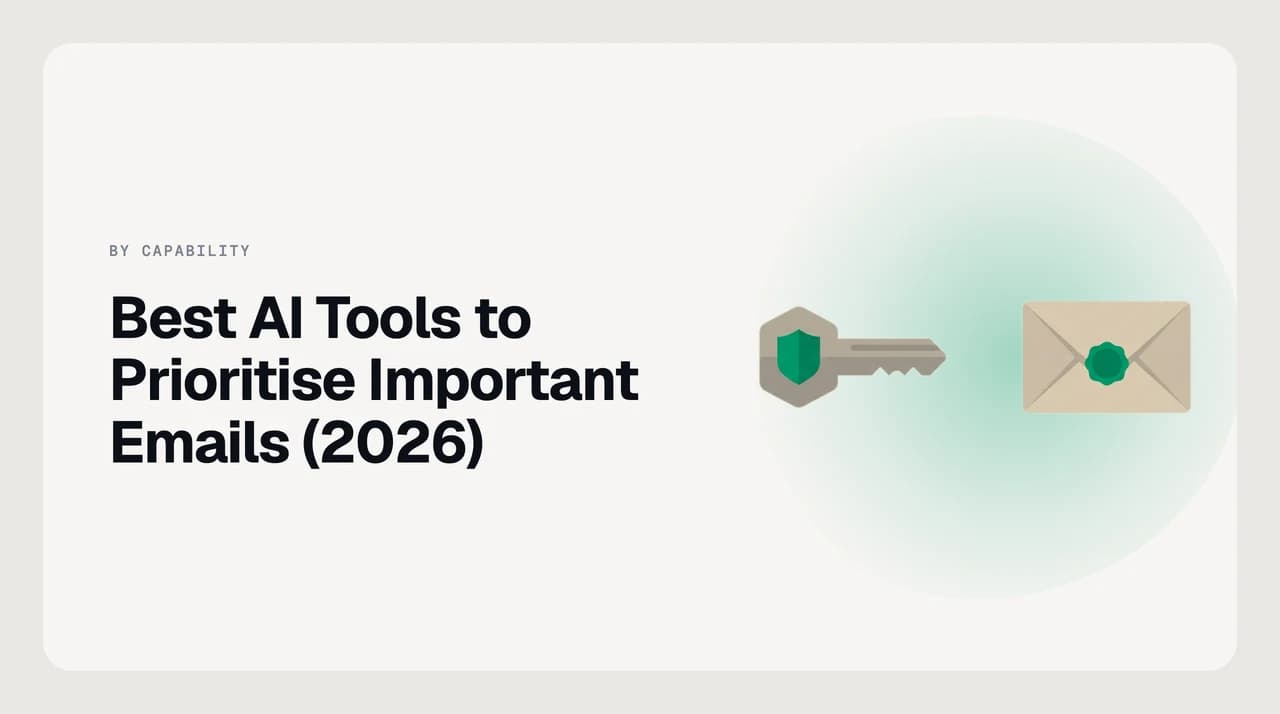 BY CAPABILITY

Best AI Tools to Prioritise Important Emails (2026)